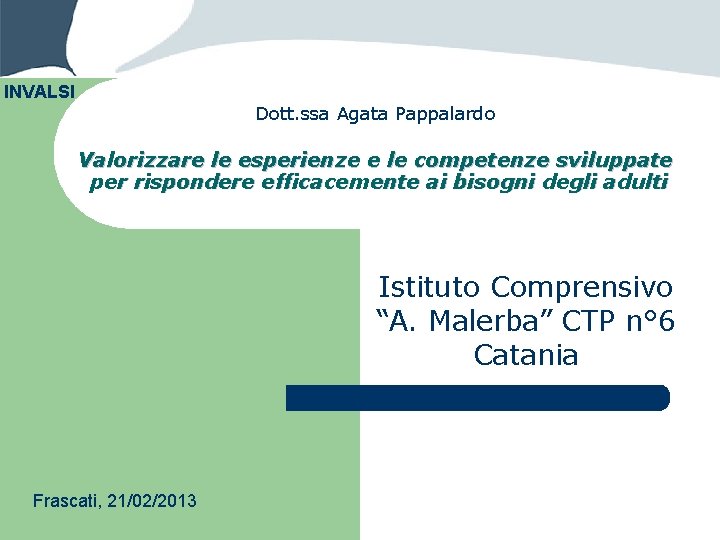 INVALSI

Dott.ssa Agata Pappalardo

Valorizzare le esperienze e le competenze sviluppate per rispondere efficacemente ai bisogni degli adulti

Istituto Comprensivo “A. Malerba” CTP n°6 Catania

Frascati, 21/02/2013